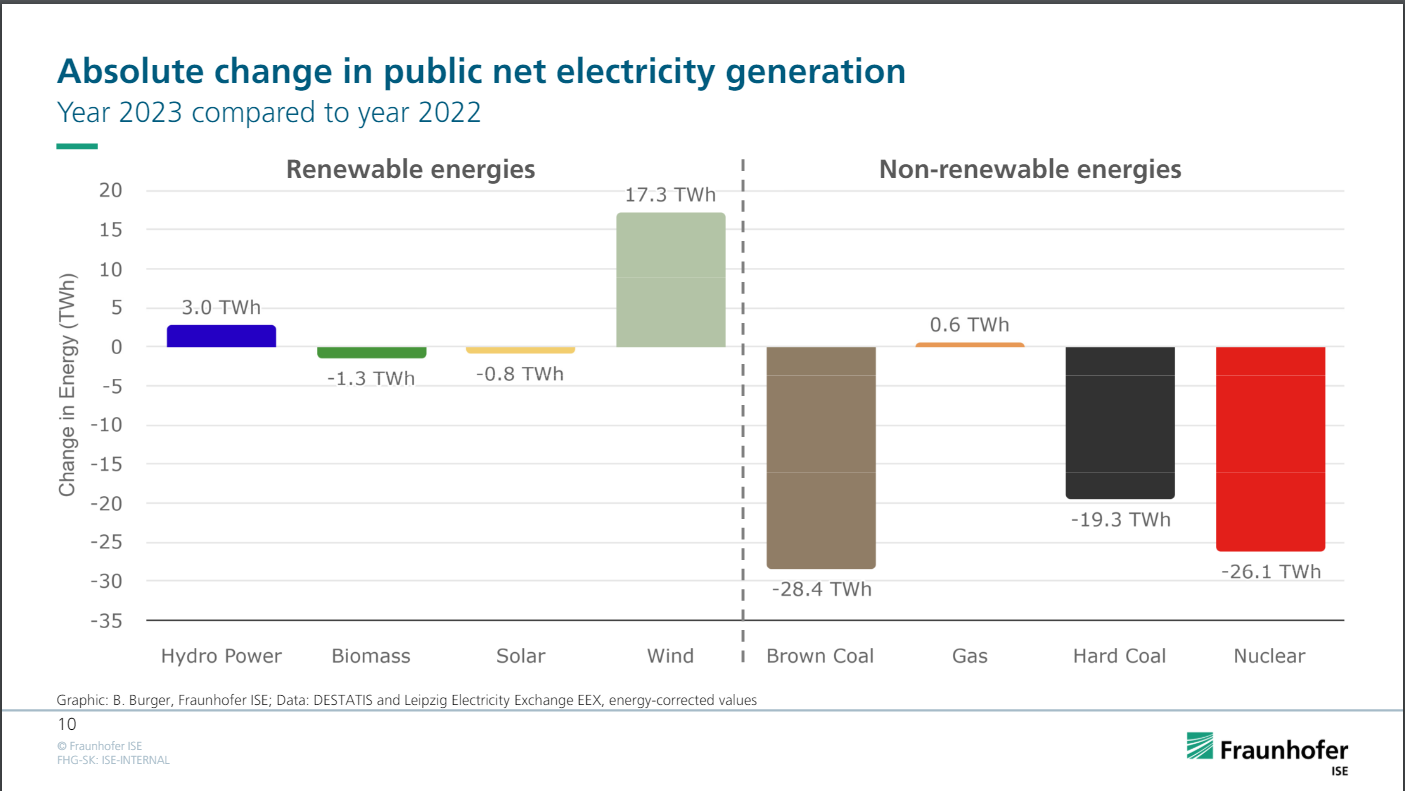 Absolute change in public net electricity generation
Year 2023 compared to year 2022

Renewable energies

Non-renewable energies

Change in Energy (TWh)

20
15
10
5
0
-5
-10
-15
-20
-25
-30
-35

3.0 TWh
-1.3 TWh
-0.8 TWh
17.3 TWh
-28.4 TWh
0.6 TWh
-19.3 TWh
-26.1 TWh

Hydro Power
Biomass
Solar
Wind
Brown Coal
Gas
Hard Coal
Nuclear

Graphic: B. Burger, Fraunhofer ISE; Data: DESTATIS and Leipzig Electricity Exchange EEX, energy-corrected values

10

© Fraunhofer ISE
FHG-SK: ISE-INTERNAL

Fraunhofer
ISE